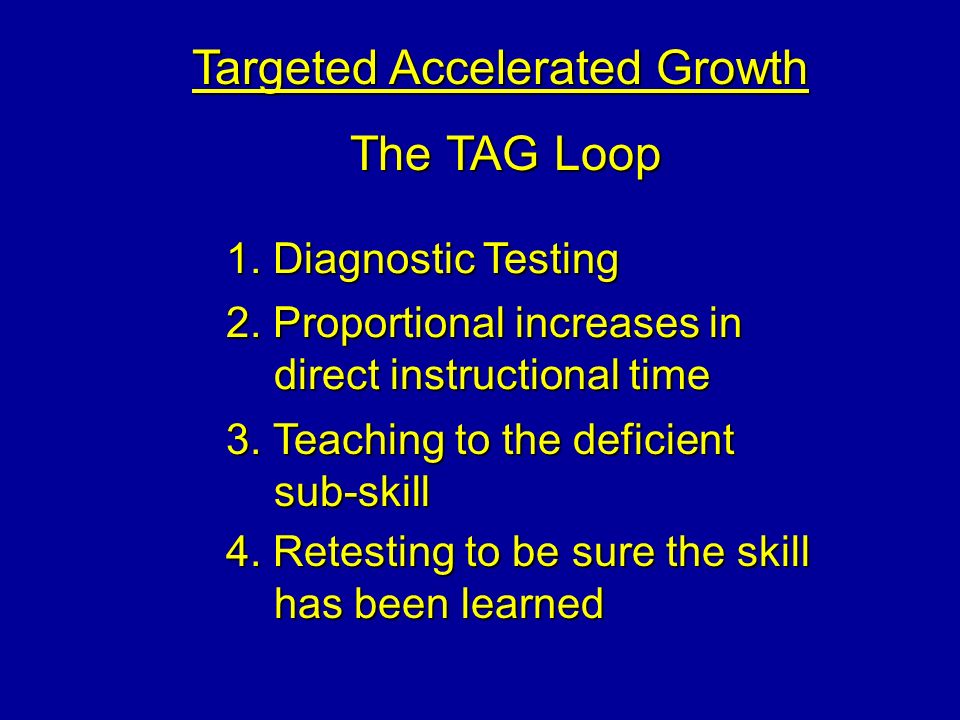 Targeted Accelerated Growth

The TAG Loop

1. Diagnostic Testing
2. Proportional increases in direct instructional time
3. Teaching to the deficient sub-skill
4. Retesting to be sure the skill has been learned